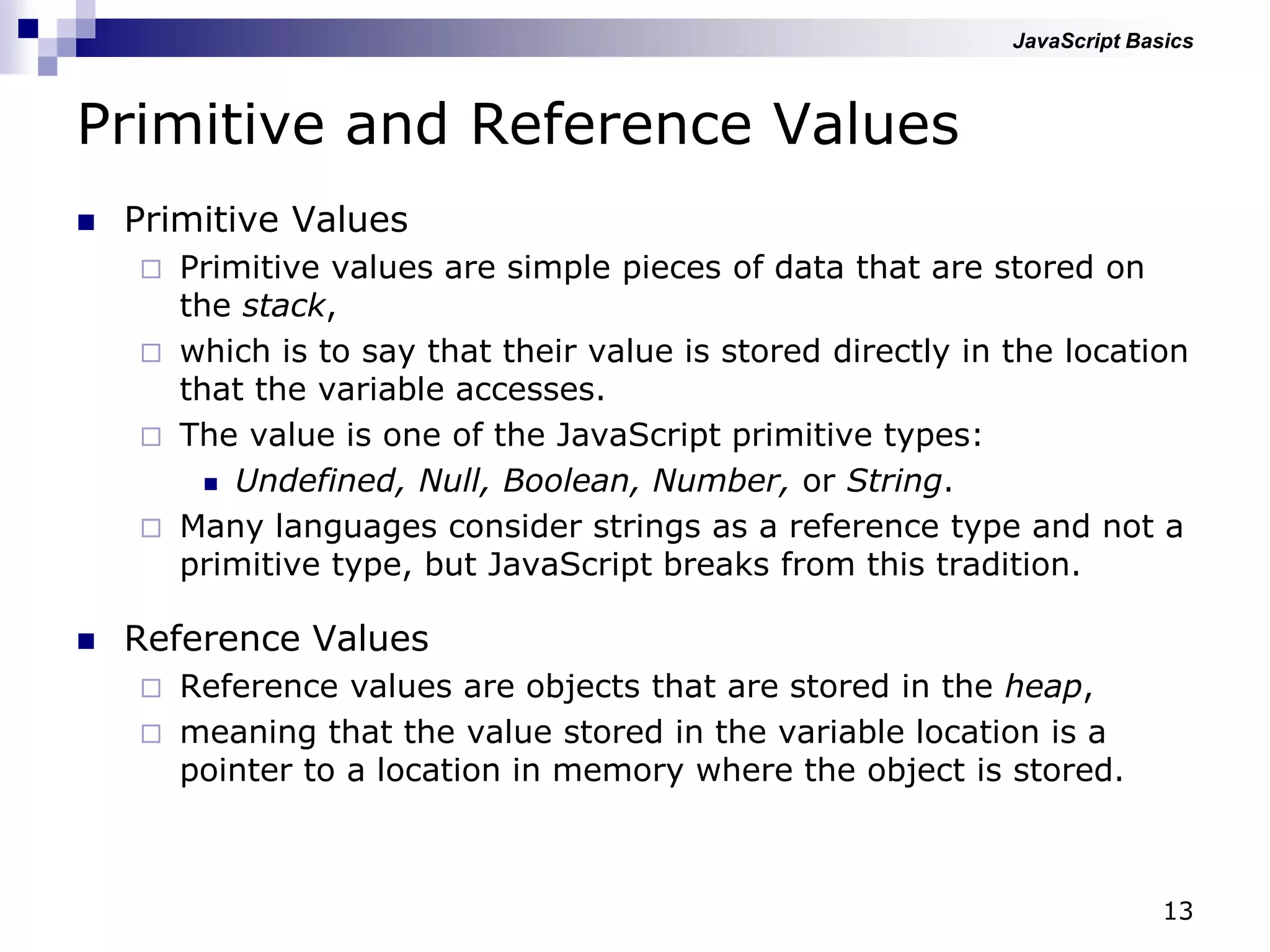 JavaScript Basics

Primitive and Reference Values

Primitive Values

Primitive values are simple pieces of data that are stored on the stack,

which is to say that their value is stored directly in the location that the variable accesses.

The value is one of the JavaScript primitive types:

Undefined, Null, Boolean, Number, or String.

Many languages consider strings as a reference type and not a primitive type, but JavaScript breaks from this tradition.

Reference Values

Reference values are objects that are stored in the heap,

meaning that the value stored in the variable location is a pointer to a location in memory where the object is stored.

13